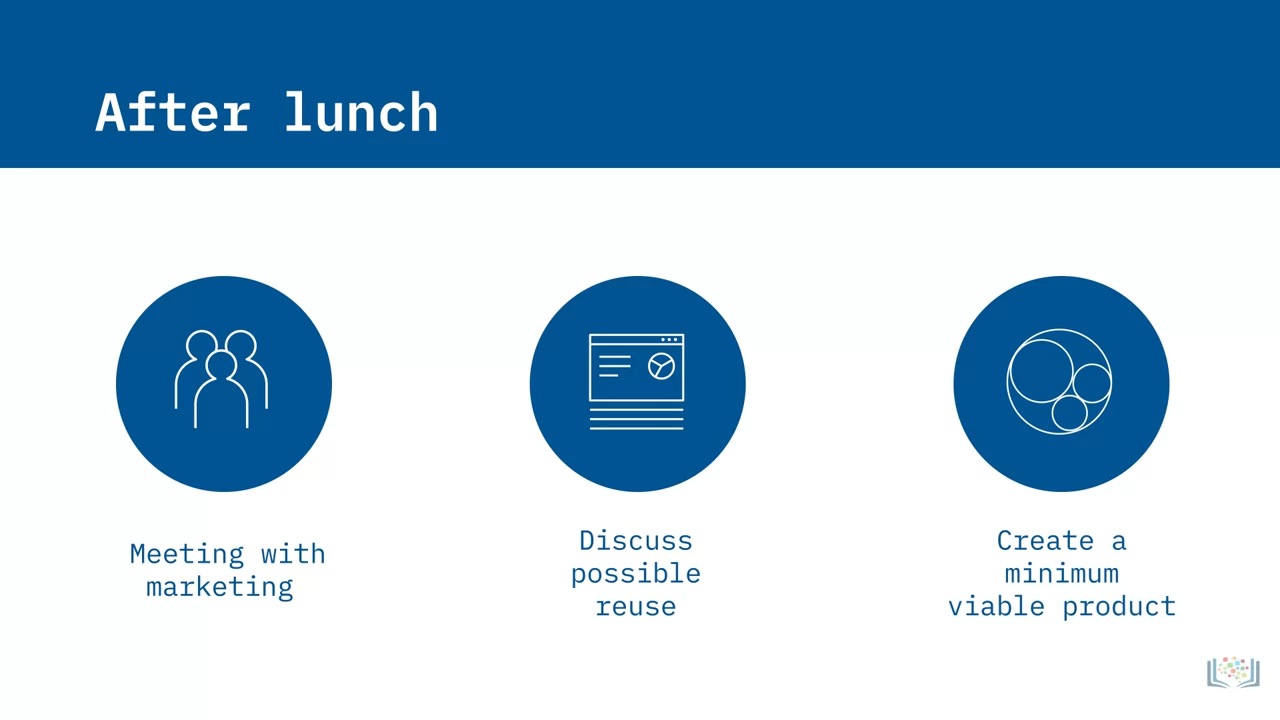 After lunch

Meeting with marketing

Discuss possible reuse

Create a minimum viable product